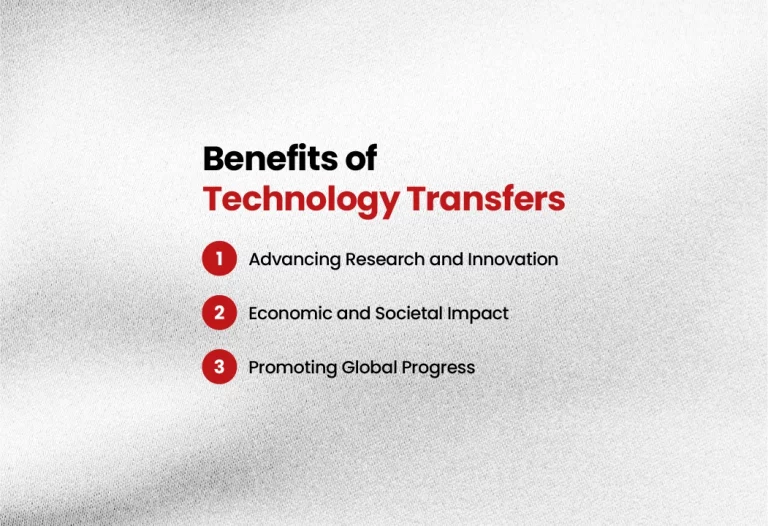 Benefits of
Technology Transfers

1 Advancing Research and Innovation

2 Economic and Societal Impact

3 Promoting Global Progress